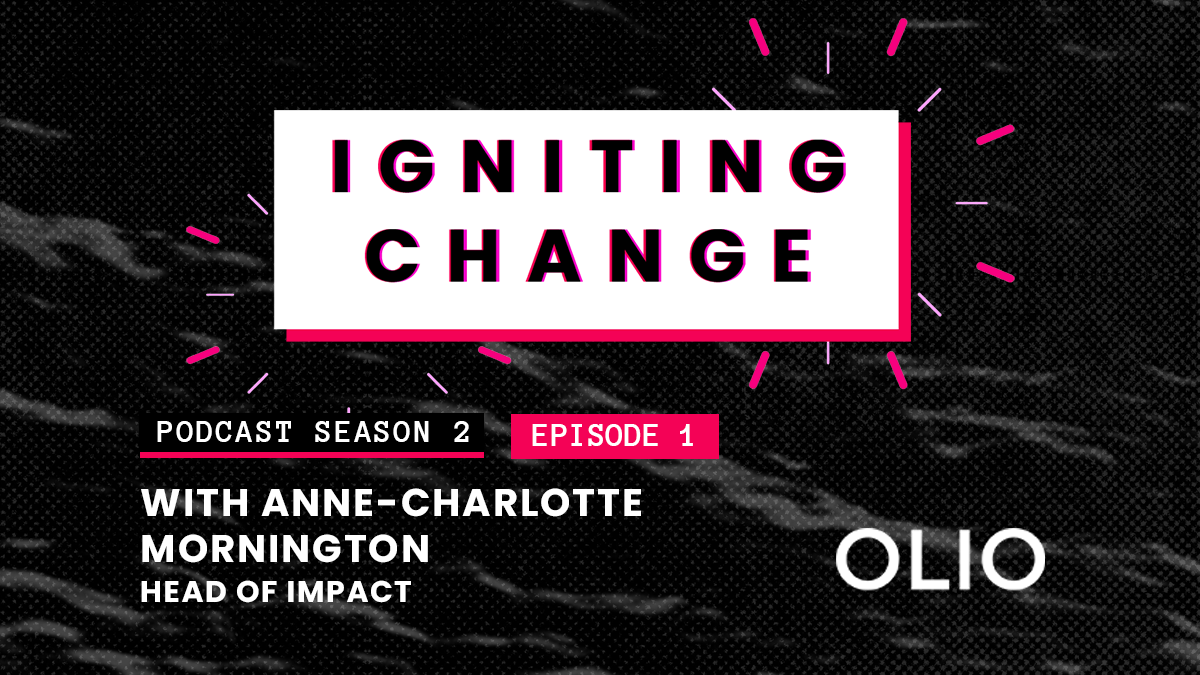 IGNITING CHANGE

PODCAST SEASON 2

EPISODE 1

WITH ANNE-CHARLOTTE MORNINGTON
HEAD OF IMPACT

OLIO